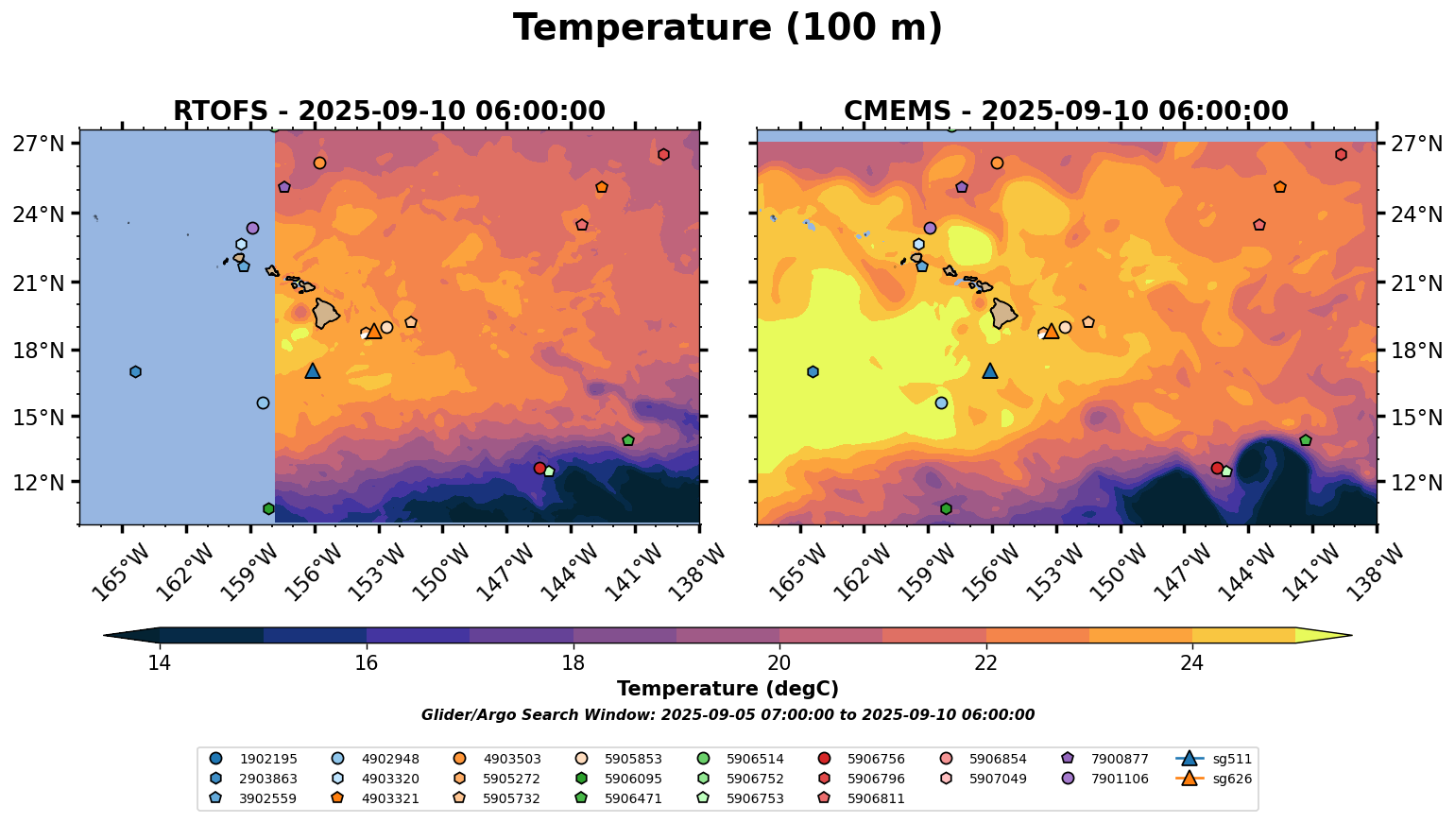 Temperature (100 m)

RTOFS - 2025-09-10 06:00:00

27°N
24°N
21°N
18°N
15°N
12°N

165°W 162°W 159°W 156°W 153°W 150°W 147°W 144°W 141°W 138°W

CMEMS - 2025-09-10 06:00:00

27°N
24°N
21°N
18°N
15°N
12°N

165°W 162°W 159°W 156°W 153°W 150°W 147°W 144°W 141°W 138°W

14 16 18 20 22 24

Temperature (degC)

Glider/Argo Search Window: 2025-09-05 07:00:00 to 2025-09-10 06:00:00

1902195
2903863
3902559
4902948
4903320
4903321
4903503
5905272
5905732
5905853
5906095
5906471
5906514
5906752
5906753
5906756
5906796
5906811
5906854
5907049
7900877
7901106
sg511
sg626